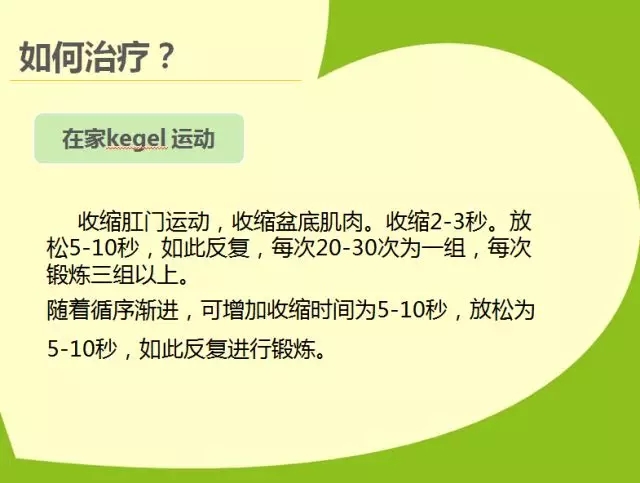 如何治疗？

在家kegel 运动

收缩肛门运动，收缩盆底肌肉。收缩2-3秒。放松5-10秒，如此反复，每次20-30次为一组，每次锻炼三组以上。

随着循序渐进，可增加收缩时间为5-10秒，放松为5-10秒，如此反复进行锻炼。